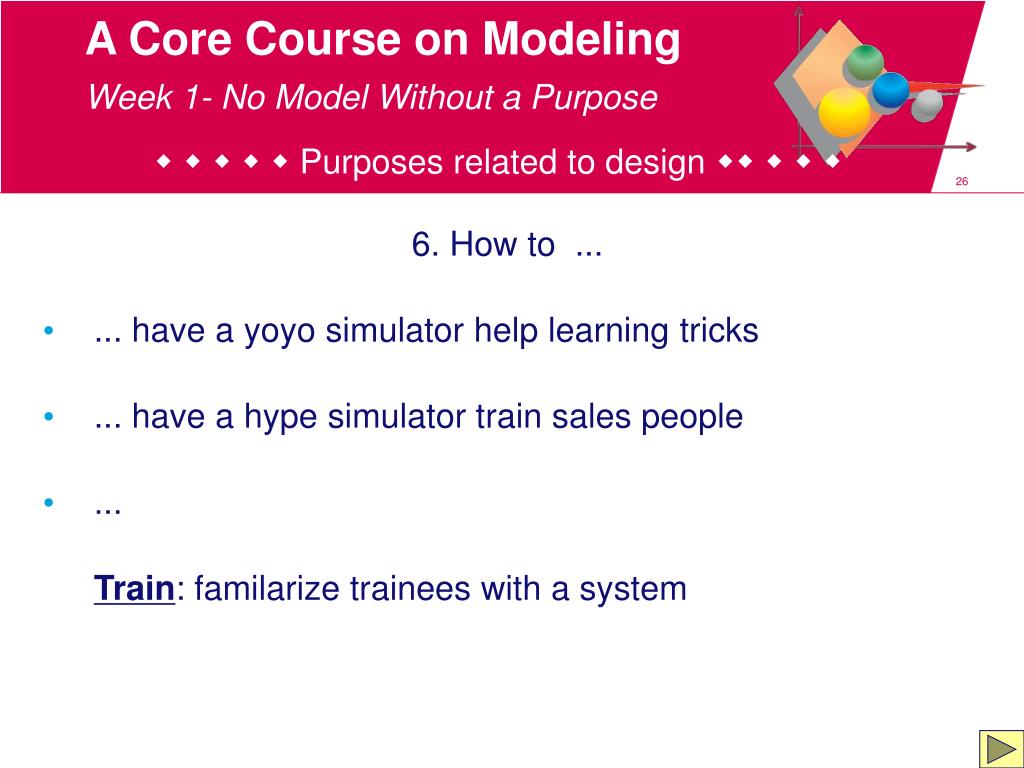 A Core Course on Modeling

Week 1- No Model Without a Purpose

◆ ◆ ◆ ◆ ◆ Purposes related to design ◆◆ ◆ ◆ ◆

26

6. How to ...

• ... have a yoyo simulator help learning tricks

• ... have a hype simulator train sales people

• ...

Train: familarize trainees with a system